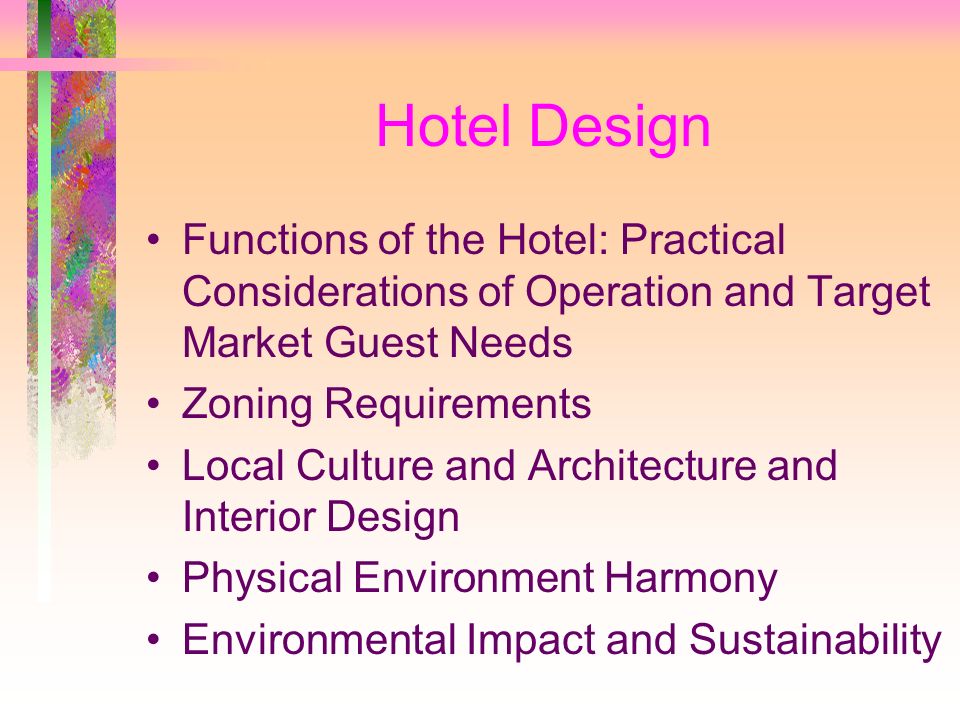 Hotel Design

• Functions of the Hotel: Practical Considerations of Operation and Target Market Guest Needs
• Zoning Requirements
• Local Culture and Architecture and Interior Design
• Physical Environment Harmony
• Environmental Impact and Sustainability